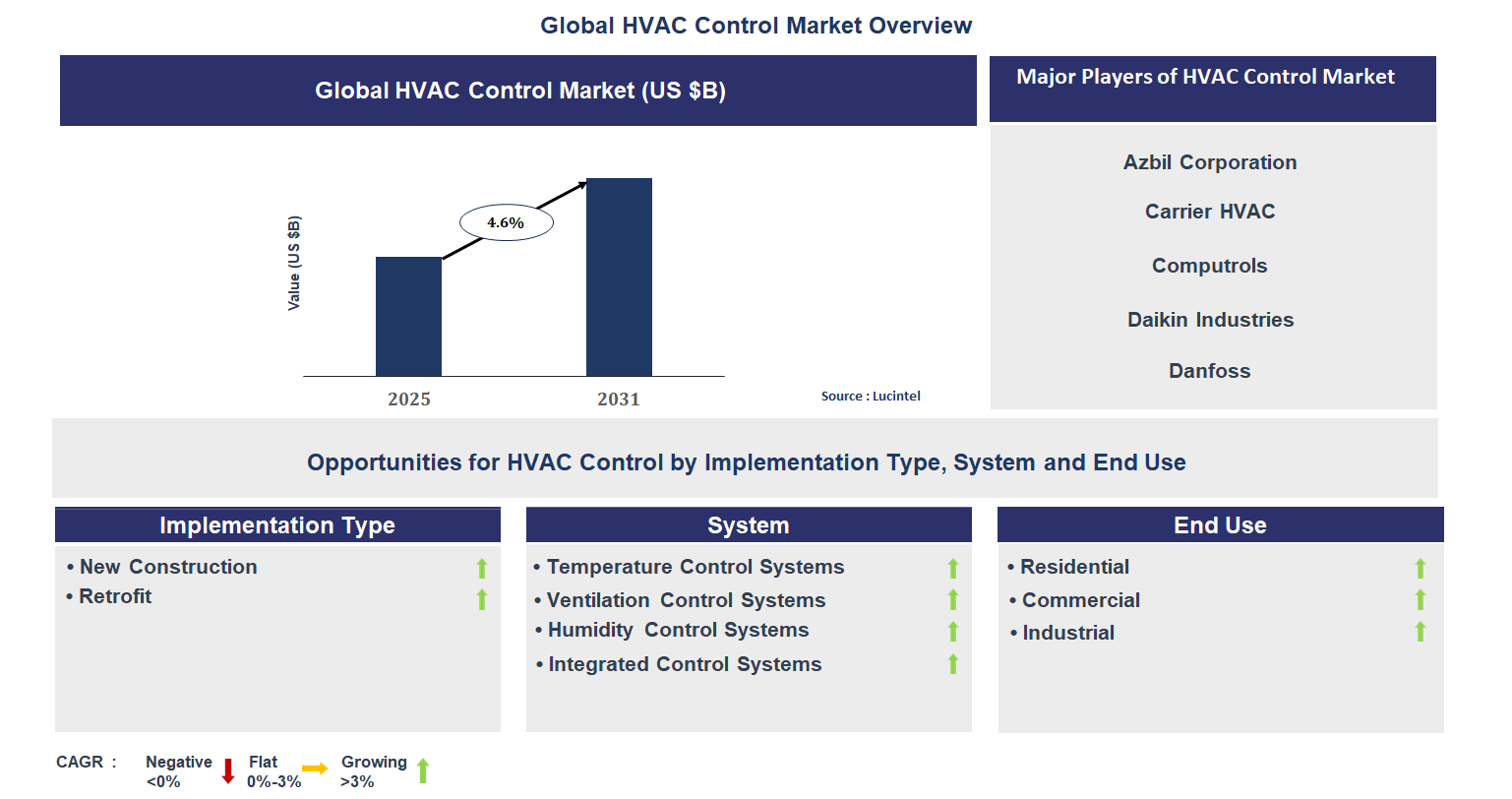 Global HVAC Control Market Overview

Global HVAC Control Market (US $B)

Value (US $B)

4.6%

2025

2031

Source : Lucintel

Major Players of HVAC Control Market

Azbil Corporation

Carrier HVAC

Computrols

Daikin Industries

Danfoss

Opportunities for HVAC Control by Implementation Type, System and End Use

Implementation Type

• New Construction
• Retrofit

System

• Temperature Control Systems
• Ventilation Control Systems
• Humidity Control Systems
• Integrated Control Systems

End Use

• Residential
• Commercial
• Industrial

CAGR : Negative <0% Flat 0%-3% Growing >3%